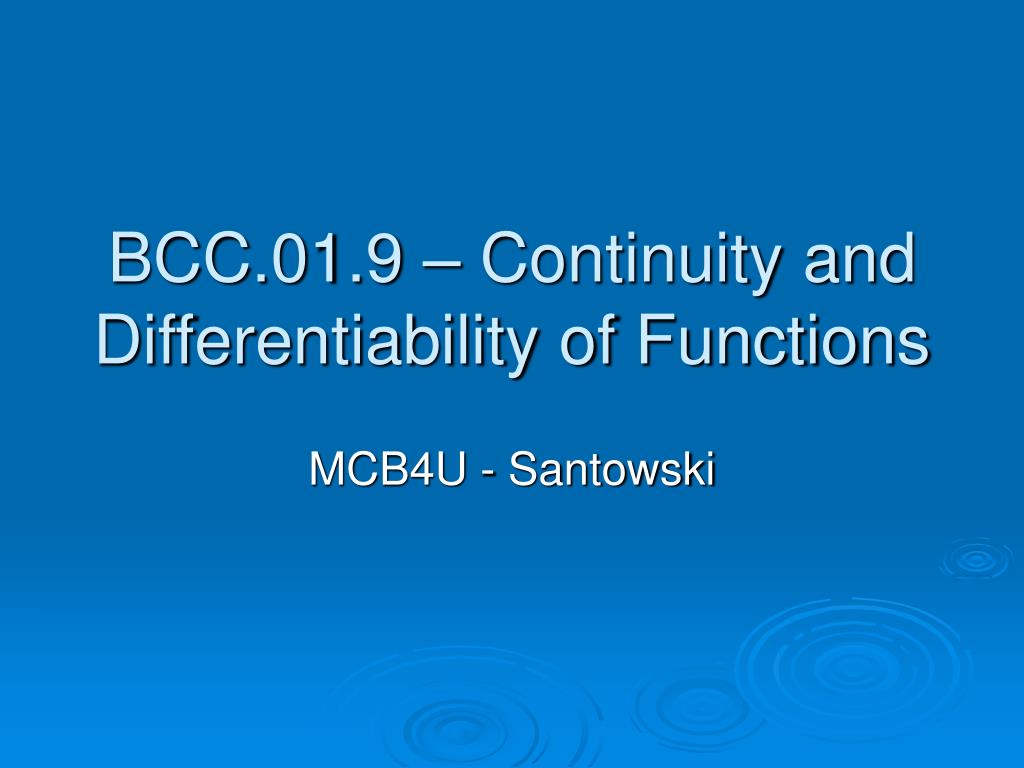 BCC.01.9 – Continuity and Differentiability of Functions

MCB4U - Santowski